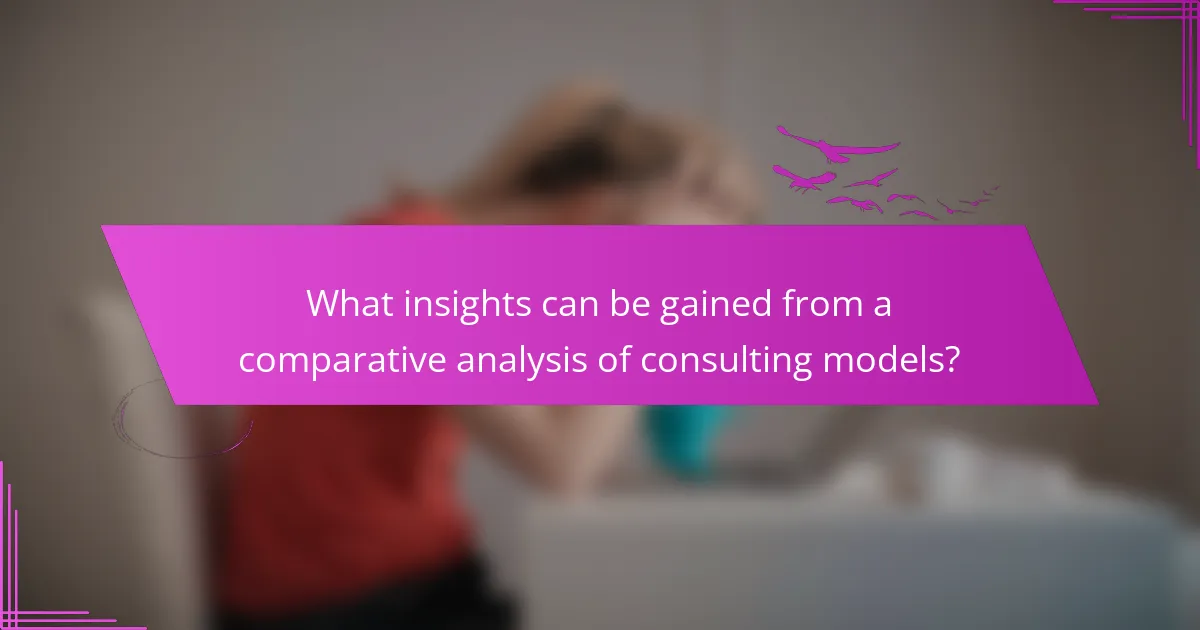 What insights can be gained from a comparative analysis of consulting models?